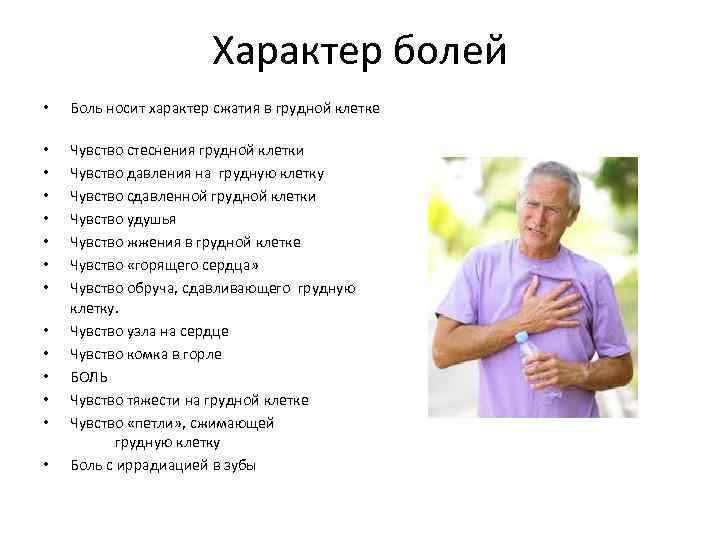 Характер болей

• Боль носит характер сжатия в грудной клетке

• Чувство стеснения грудной клетки
• Чувство давления на грудную клетку
• Чувство сдавленной грудной клетки
• Чувство удушья
• Чувство жжения в грудной клетке
• Чувство «горящего сердца»
• Чувство обруча, сдавливающего грудную клетку.
• Чувство узла на сердце
• Чувство комка в горле
• БОЛЬ
• Чувство тяжести на грудной клетке
• Чувство «петли», сжимающей грудную клетку
• Боль с иррадиацией в зубы